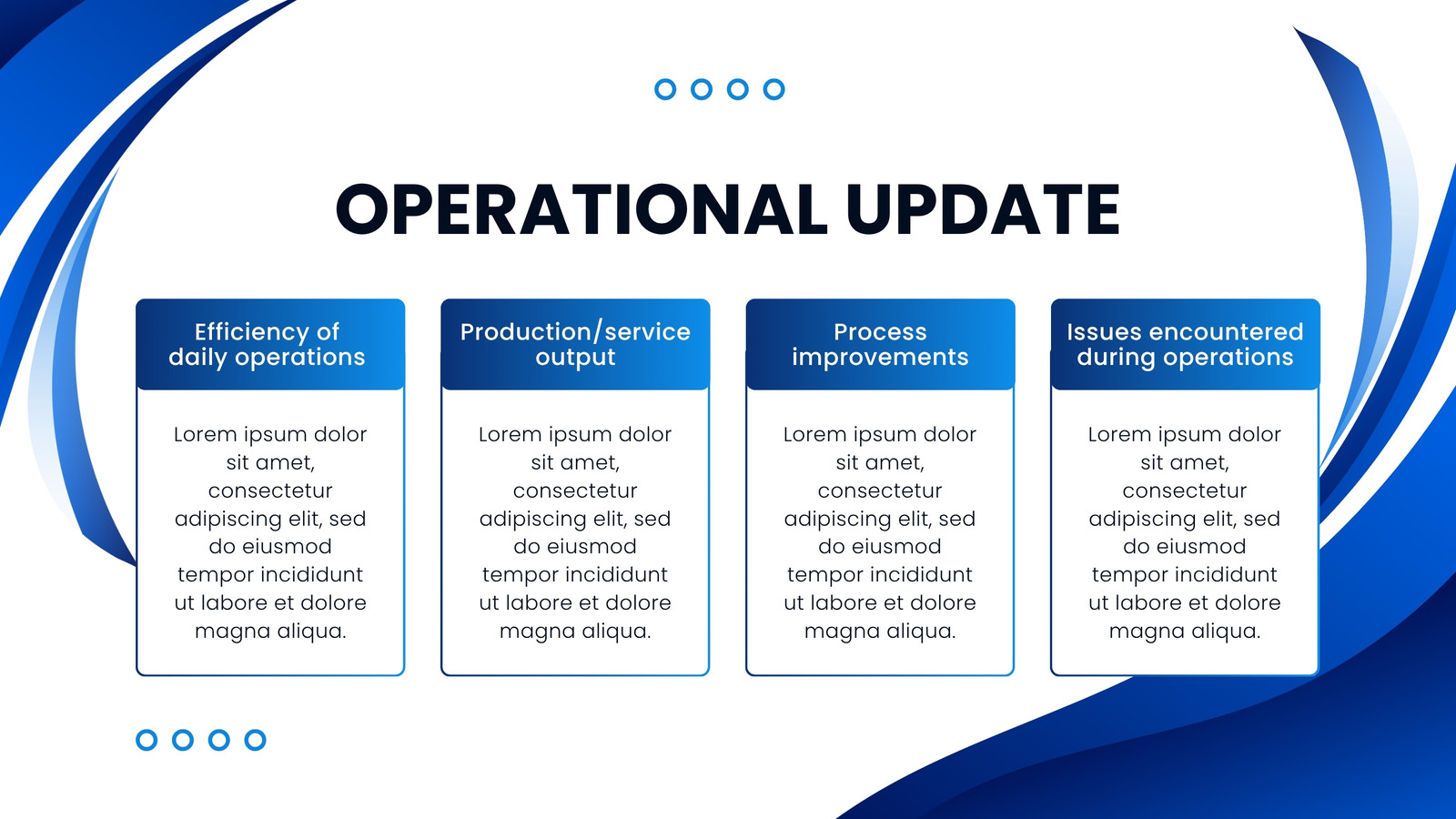 OPERATIONAL UPDATE

Efficiency of daily operations

Lorem ipsum dolor sit amet, consectetur adipiscing elit, sed do eiusmod tempor incididunt ut labore et dolore magna aliqua.

Production/service output

Lorem ipsum dolor sit amet, consectetur adipiscing elit, sed do eiusmod tempor incididunt ut labore et dolore magna aliqua.

Process improvements

Lorem ipsum dolor sit amet, consectetur adipiscing elit, sed do eiusmod tempor incididunt ut labore et dolore magna aliqua.

Issues encountered during operations

Lorem ipsum dolor sit amet, consectetur adipiscing elit, sed do eiusmod tempor incididunt ut labore et dolore magna aliqua.